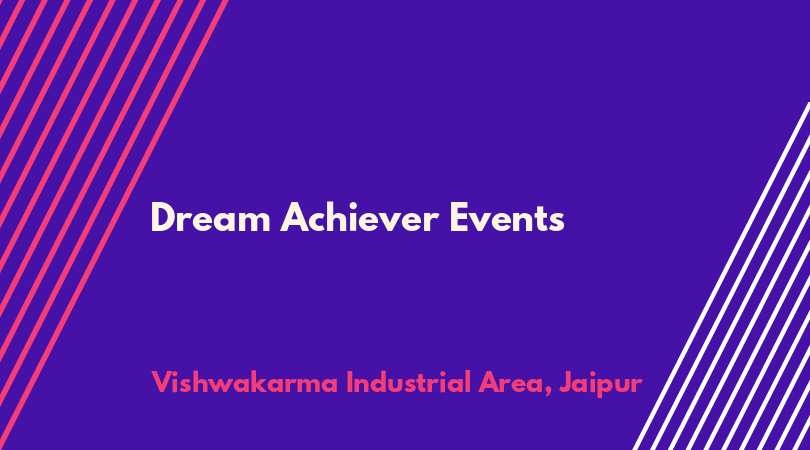 Dream Achiever Events

Vishwakarma Industrial Area, Jaipur